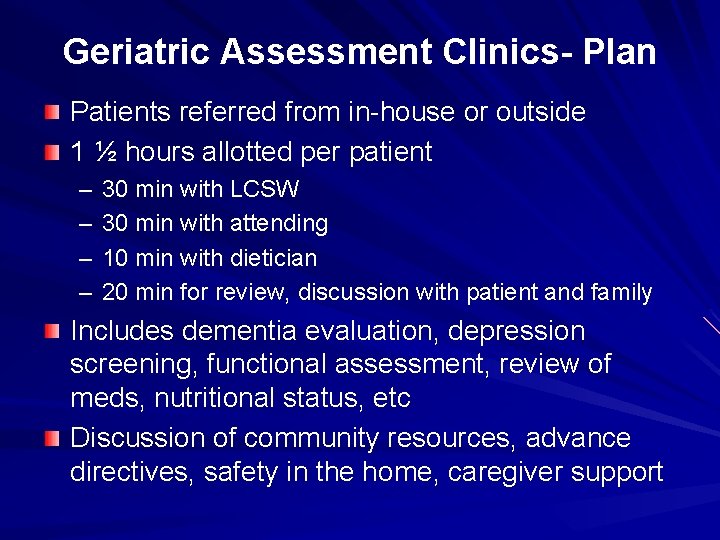 Geriatric Assessment Clinics- Plan

Patients referred from in-house or outside

1 ½ hours allotted per patient

– 30 min with LCSW
– 30 min with attending
– 10 min with dietician
– 20 min for review, discussion with patient and family

Includes dementia evaluation, depression screening, functional assessment, review of meds, nutritional status, etc

Discussion of community resources, advance directives, safety in the home, caregiver support